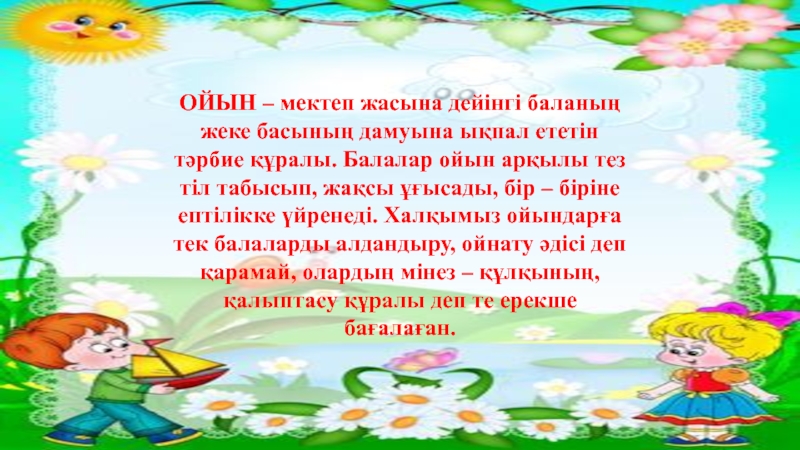 ОЙЫН – мектеп жасына дейінгі баланың жеке басының дамуына ықпал ететін тәрбие құралы. Балалар ойын арқылы тез тіл табысып, жақсы ұғысады, бір – біріне ептілікке үйренеді. Халқымыз ойындарға тек балаларды алдандыру, ойнату әдісі деп қарамай, олардың мінез – құлқының, қалыптасу құралы деп те ерекше бағалаған.